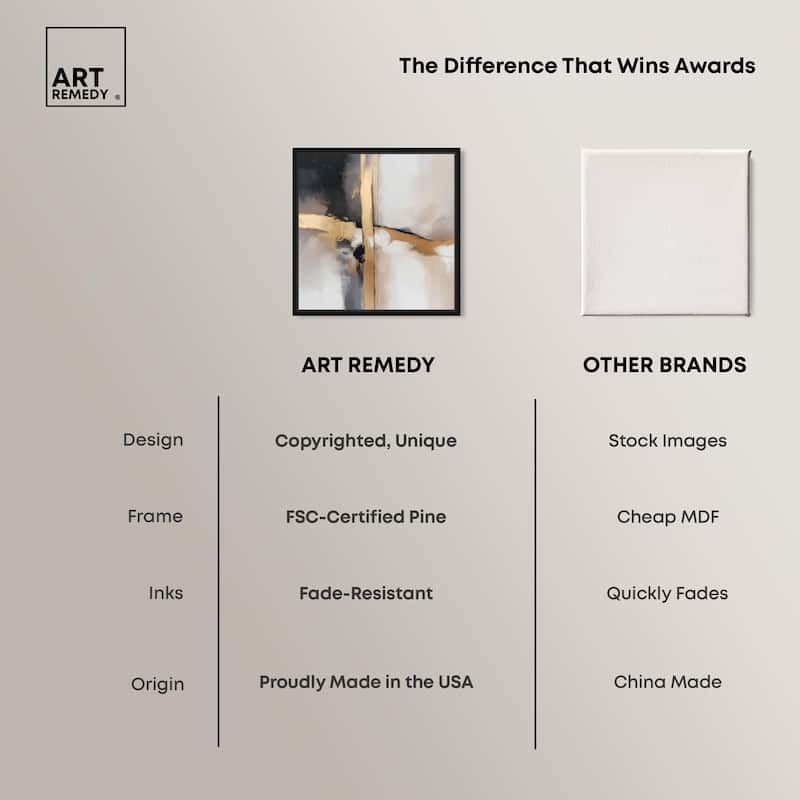 ART REMEDY ®

The Difference That Wins Awards

| | ART REMEDY | OTHER BRANDS |
|---|---|---|
| Design | Copyrighted, Unique | Stock Images |
| Frame | FSC-Certified Pine | Cheap MDF |
| Inks | Fade-Resistant | Quickly Fades |
| Origin | Proudly Made in the USA | China Made |